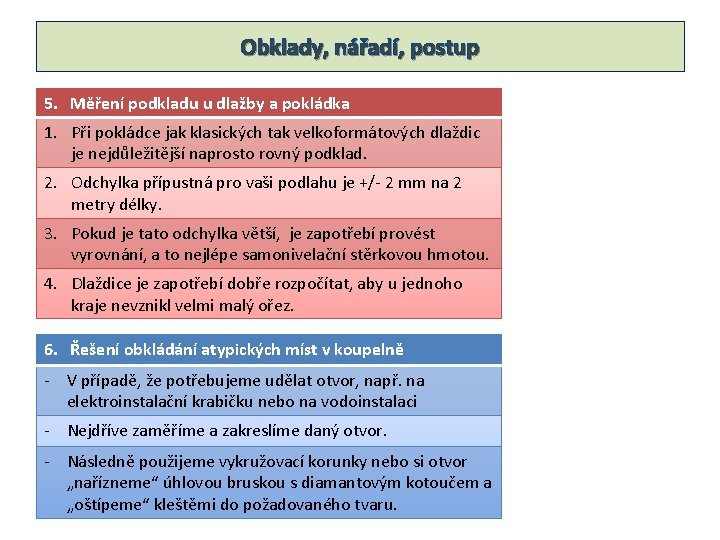 Obklady, nářadí, postup

5. Měření podkladu u dlažby a pokládka

1. Při pokládce jak klasických tak velkoformátových dlaždic je nejdůležitější naprosto rovný podklad.

2. Odchylka přípustná pro vaši podlahu je +/- 2 mm na 2 metry délky.

3. Pokud je tato odchylka větší, je zapotřebí provést vyrovnání, a to nejlépe samonivelační stěrkovou hmotou.

4. Dlaždice je zapotřebí dobře rozpočítat, aby u jednoho kraje nevznikl velmi malý ořez.

6. Řešení obkládání atypických míst v koupelně

- V případě, že potřebujeme udělat otvor, např. na elektroinstalační krabičku nebo na vodoinstalaci

- Nejdříve zaměříme a zakreslíme daný otvor.

- Následně použijeme vykružovací korunky nebo si otvor „nařízneme“ úhlovou bruskou s diamantovým kotoučem a „oštípeme“ kleštěmi do požadovaného tvaru.